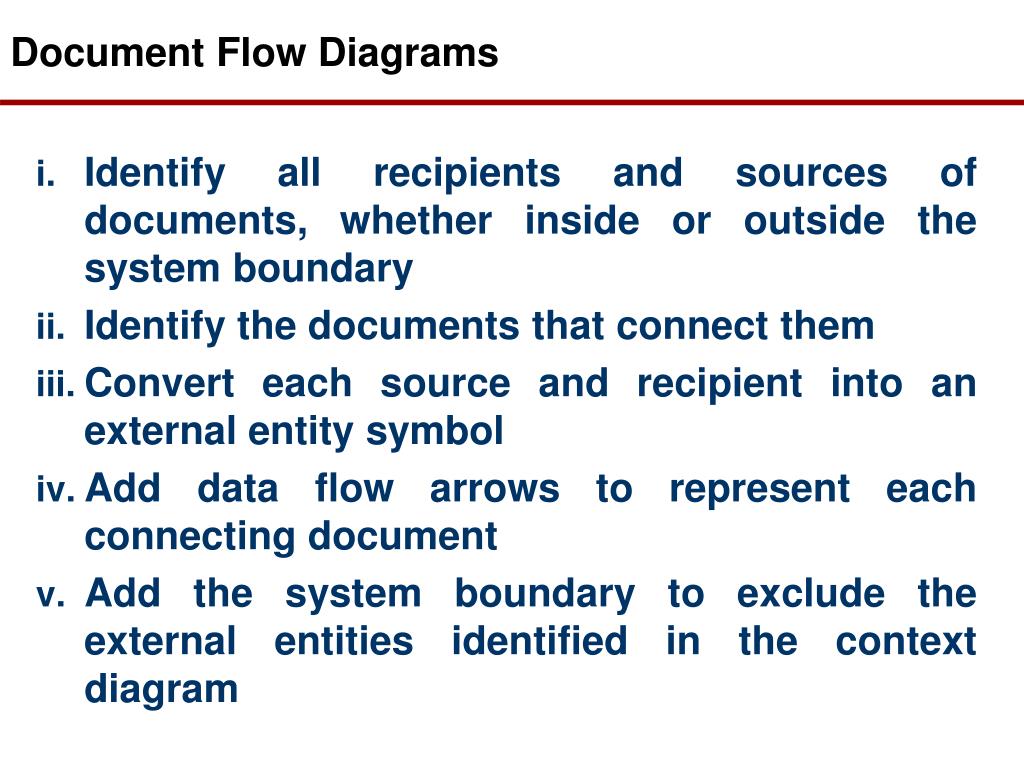 Document Flow Diagrams

i. Identify all recipients and sources of documents, whether inside or outside the system boundary

ii. Identify the documents that connect them

iii. Convert each source and recipient into an external entity symbol

iv. Add data flow arrows to represent each connecting document

v. Add the system boundary to exclude the external entities identified in the context diagram